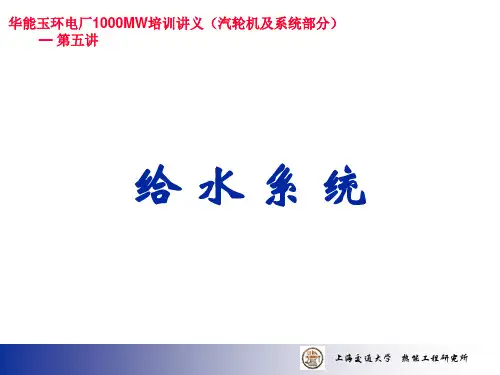 华能玉环电厂1000MW培训讲义（汽轮机及系统部分）
— 第五讲

给 水 系 统

上海交通大学　热能工程研究所